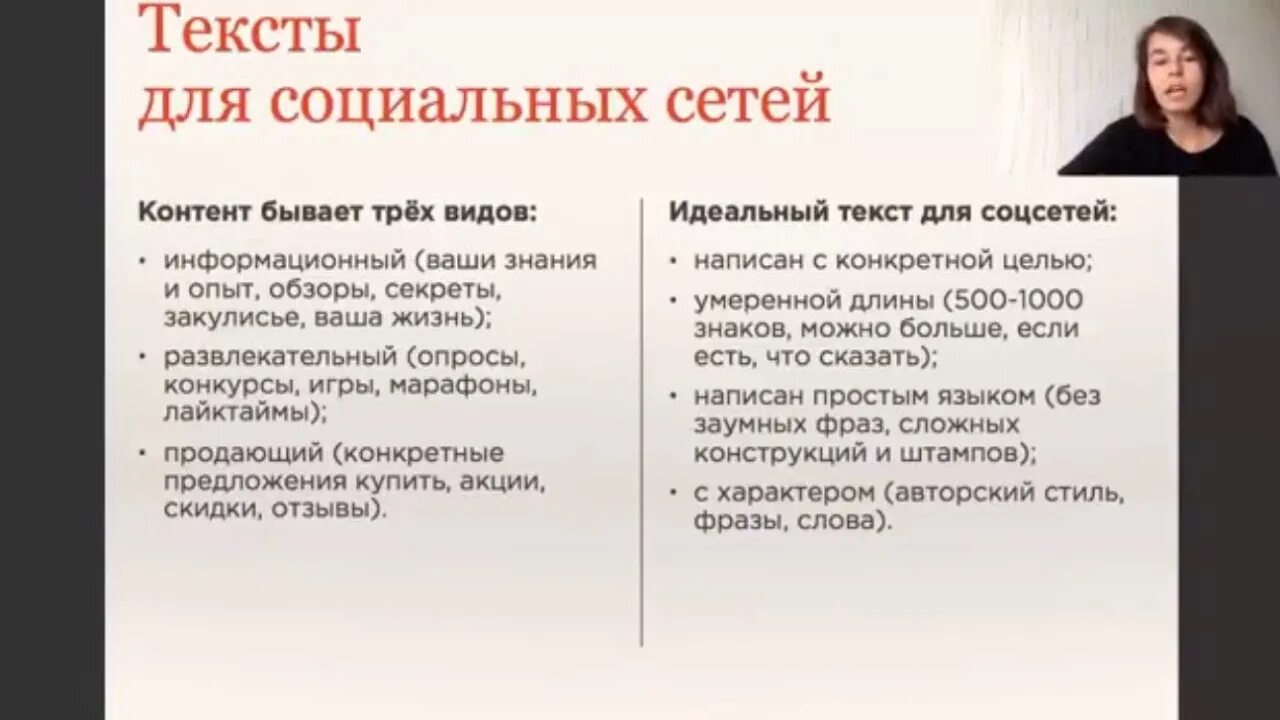 Тексты
для социальных сетей

Контент бывает трёх видов:

• информационный (ваши знания и опыт, обзоры, секреты, закулисье, ваша жизнь);
• развлекательный (опросы, конкурсы, игры, марафоны, лайктаймы);
• продающий (конкретные предложения купить, акции, скидки, отзывы).

Идеальный текст для соцсетей:

• написан с конкретной целью;
• умеренной длины (500-1000 знаков, можно больше, если есть, что сказать);
• написан простым языком (без заумных фраз, сложных конструкций и штампов);
• с характером (авторский стиль, фразы, слова).